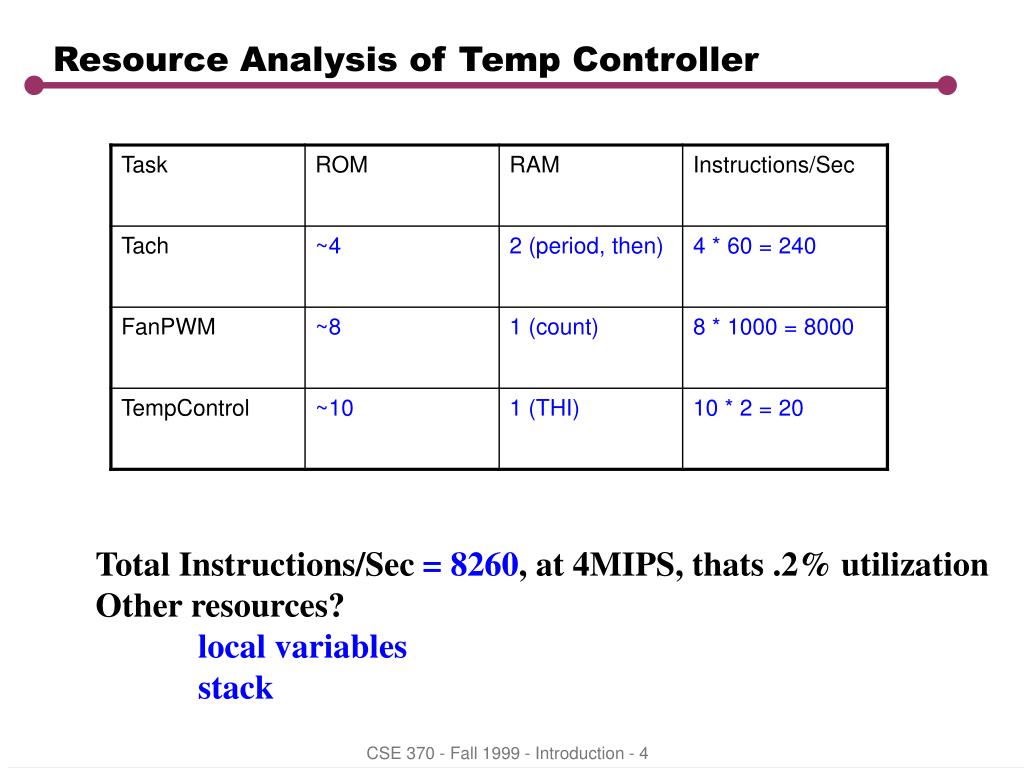 Resource Analysis of Temp Controller

| Task | ROM | RAM | Instructions/Sec |
|---|---|---|---|
| Tach | ~4 | 2 (period, then) | 4 * 60 = 240 |
| FanPWM | ~8 | 1 (count) | 8 * 1000 = 8000 |
| TempControl | ~10 | 1 (THI) | 10 * 2 = 20 |

Total Instructions/Sec = 8260, at 4MIPS, thats .2% utilization
Other resources?
local variables
stack

CSE 370 - Fall 1999 - Introduction - 4